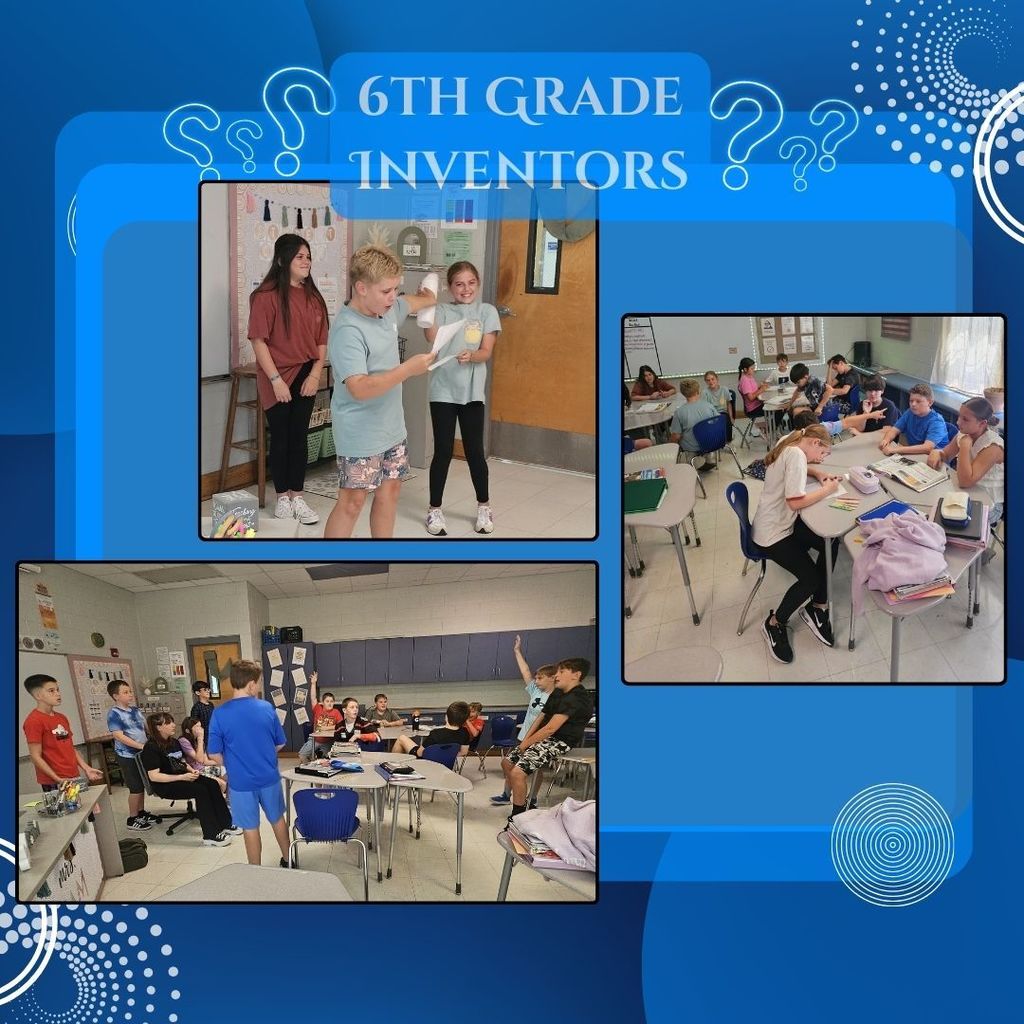 6TH GRADE INVENTORS